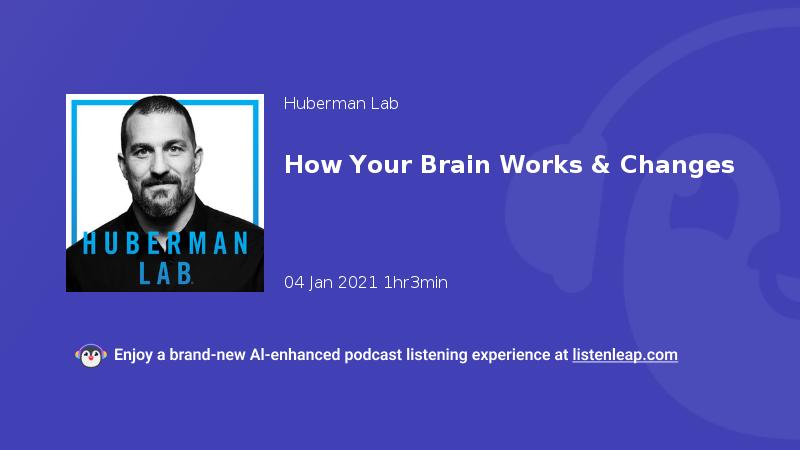 HUBERMAN LAB

Huberman Lab

How Your Brain Works & Changes

04 Jan 2021 1hr3min

Enjoy a brand-new AI-enhanced podcast listening experience at listenleap.com